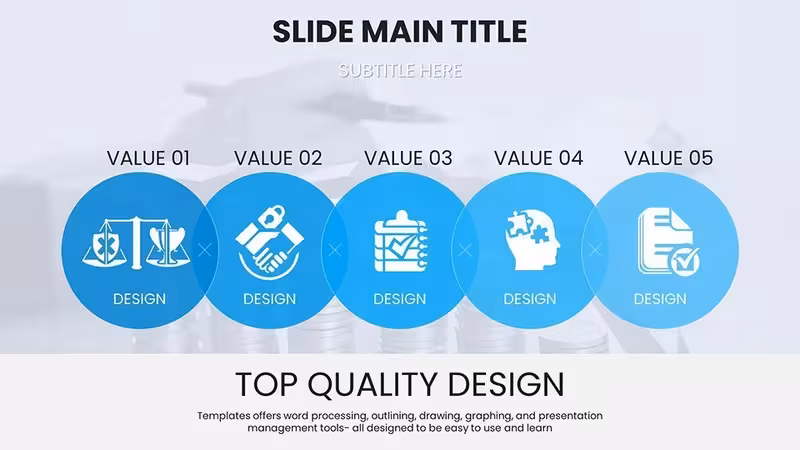 SLIDE MAIN TITLE

SUBTITLE HERE

VALUE 01

DESIGN

VALUE 02

DESIGN

VALUE 03

DESIGN

VALUE 04

DESIGN

VALUE 05

DESIGN

TOP QUALITY DESIGN

Templates offers word processing, outlining, drawing, graphing, and presentation management tools- all designed to be easy to use and learn